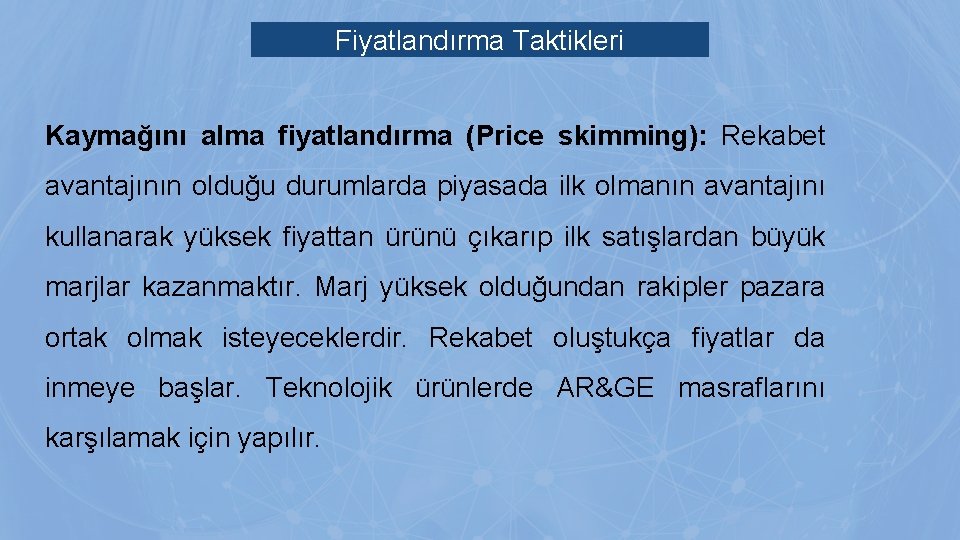 Fiyatlandırma Taktikleri

Kaymağını alma fiyatlandırma (Price skimming): Rekabet avantajının olduğu durumlarda piyasada ilk olmanın avantajını kullanarak yüksek fiyattan ürünü çıkarıp ilk satışlardan büyük marjlar kazanmaktır. Marj yüksek olduğundan rakipler pazara ortak olmak isteyeceklerdir. Rekabet oluştukça fiyatlar da inmeye başlar. Teknolojik ürünlerde AR&GE masraflarını karşılamak için yapılır.